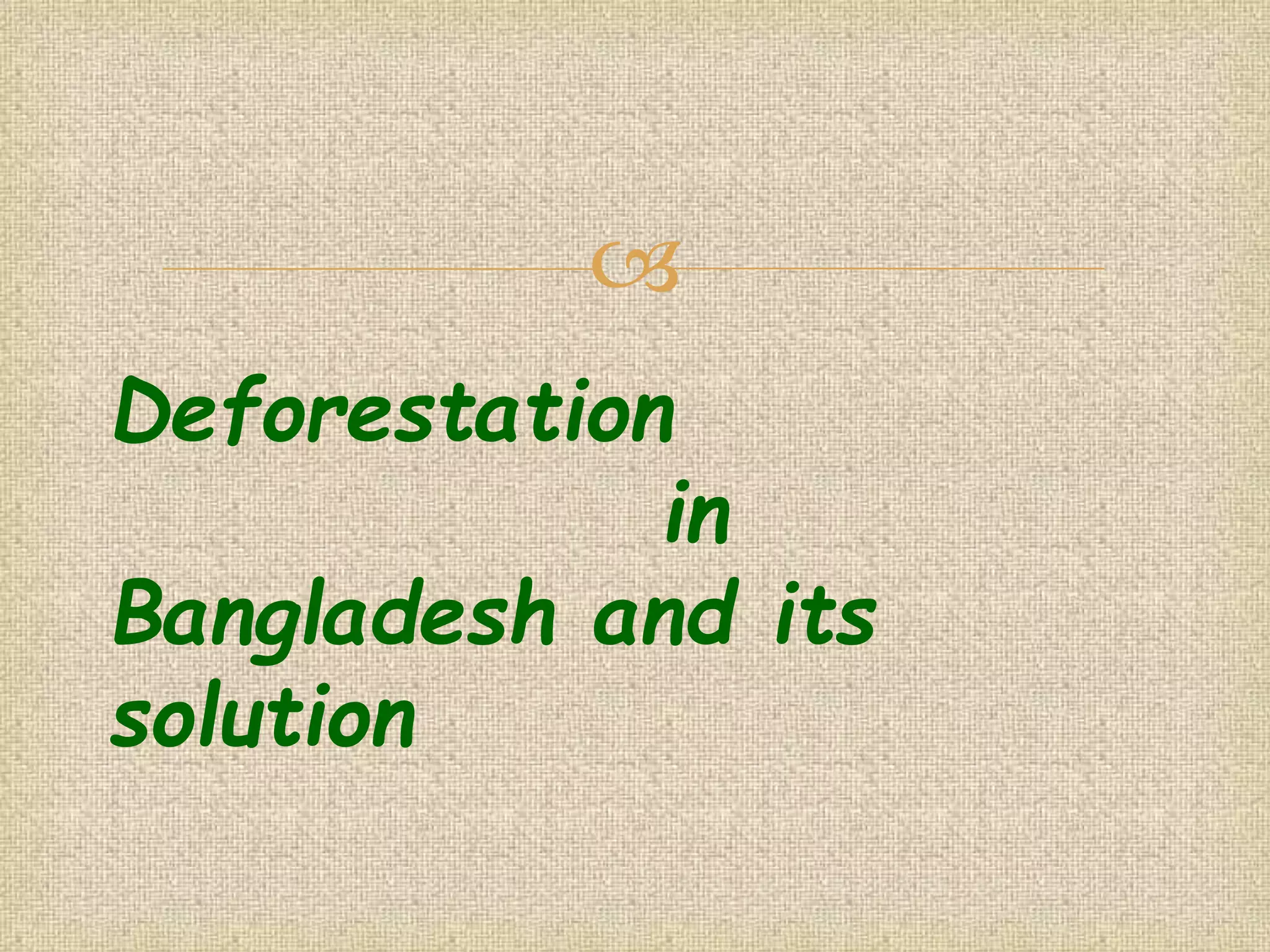 Deforestation in Bangladesh and its solution